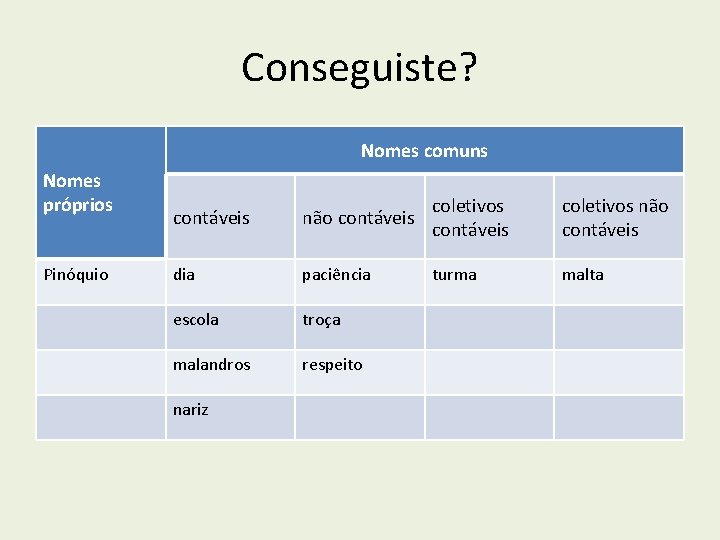 Conseguiste?

| Nomes próprios | Nomes comuns | | | |
|---|---|---|---|---|
| | contáveis | não contáveis | coletivos contáveis | coletivos não contáveis |
| Pinóquio | dia | paciência | turma | malta |
| | escola | troça | | |
| | malandros | respeito | | |
| | nariz | | | |